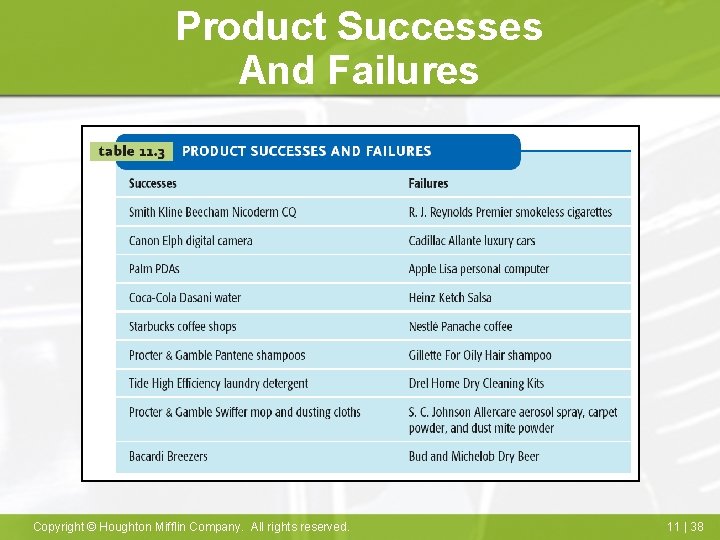 Product Successes And Failures

table 11.3 PRODUCT SUCCESSES AND FAILURES

| Successes | Failures |
|---|---|
| Smith Kline Beecham Nicoderm CQ | R. J. Reynolds Premier smokeless cigarettes |
| Canon Elph digital camera | Cadillac Allante luxury cars |
| Palm PDAs | Apple Lisa personal computer |
| Coca-Cola Dasani water | Heinz Ketch Salsa |
| Starbucks coffee shops | Nestlé Panache coffee |
| Procter & Gamble Pantene shampoos | Gillette For Oily Hair shampoo |
| Tide High Efficiency laundry detergent | Drel Home Dry Cleaning Kits |
| Procter & Gamble Swiffer mop and dusting cloths | S. C. Johnson Allercare aerosol spray, carpet powder, and dust mite powder |
| Bacardi Breezers | Bud and Michelob Dry Beer |

Copyright © Houghton Mifflin Company. All rights reserved.

11 | 38